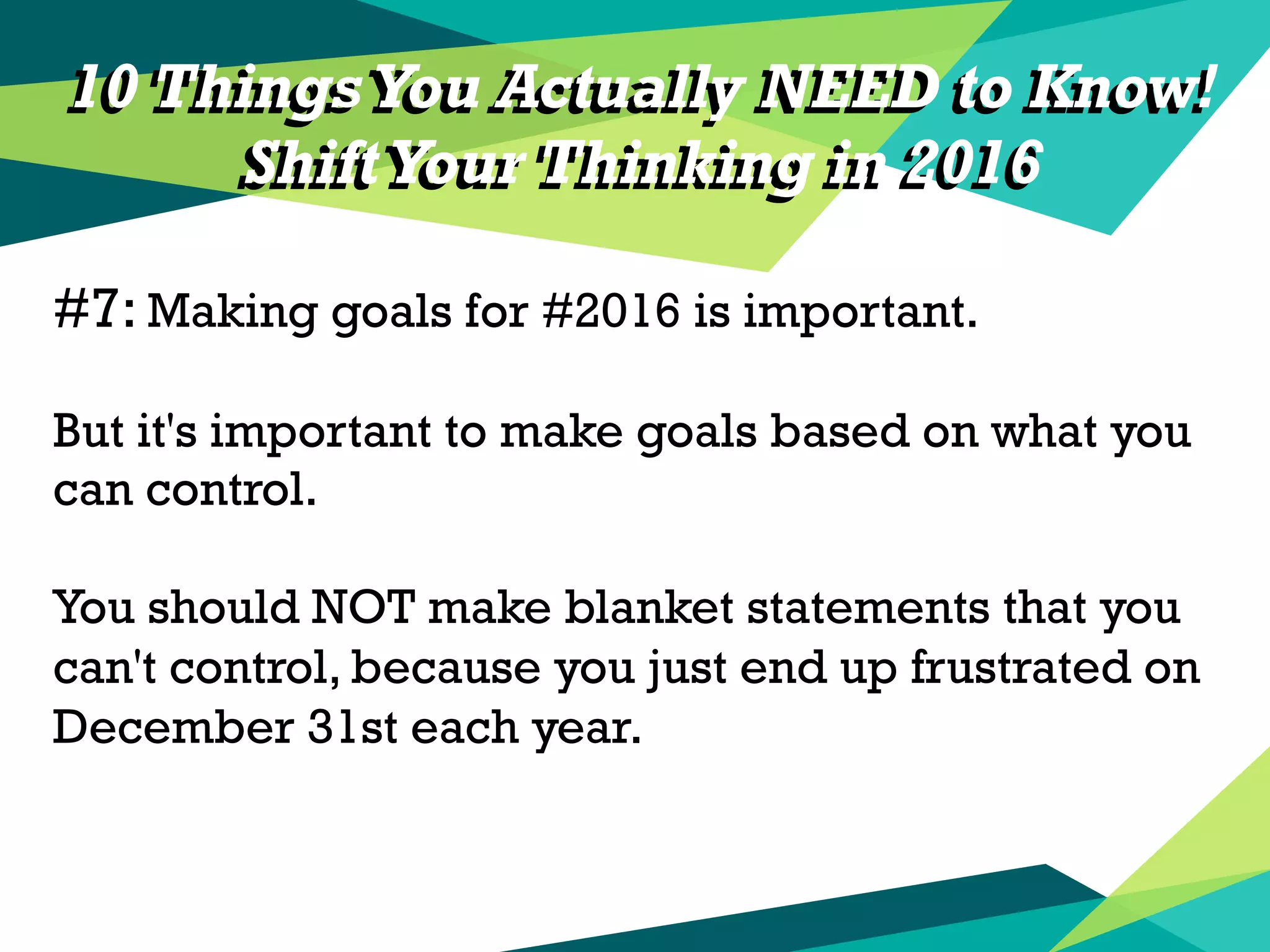 10 Things You Actually NEED to Know!
Shift Your Thinking in 2016

#7: Making goals for #2016 is important.

But it's important to make goals based on what you can control.

You should NOT make blanket statements that you can't control, because you just end up frustrated on December 31st each year.